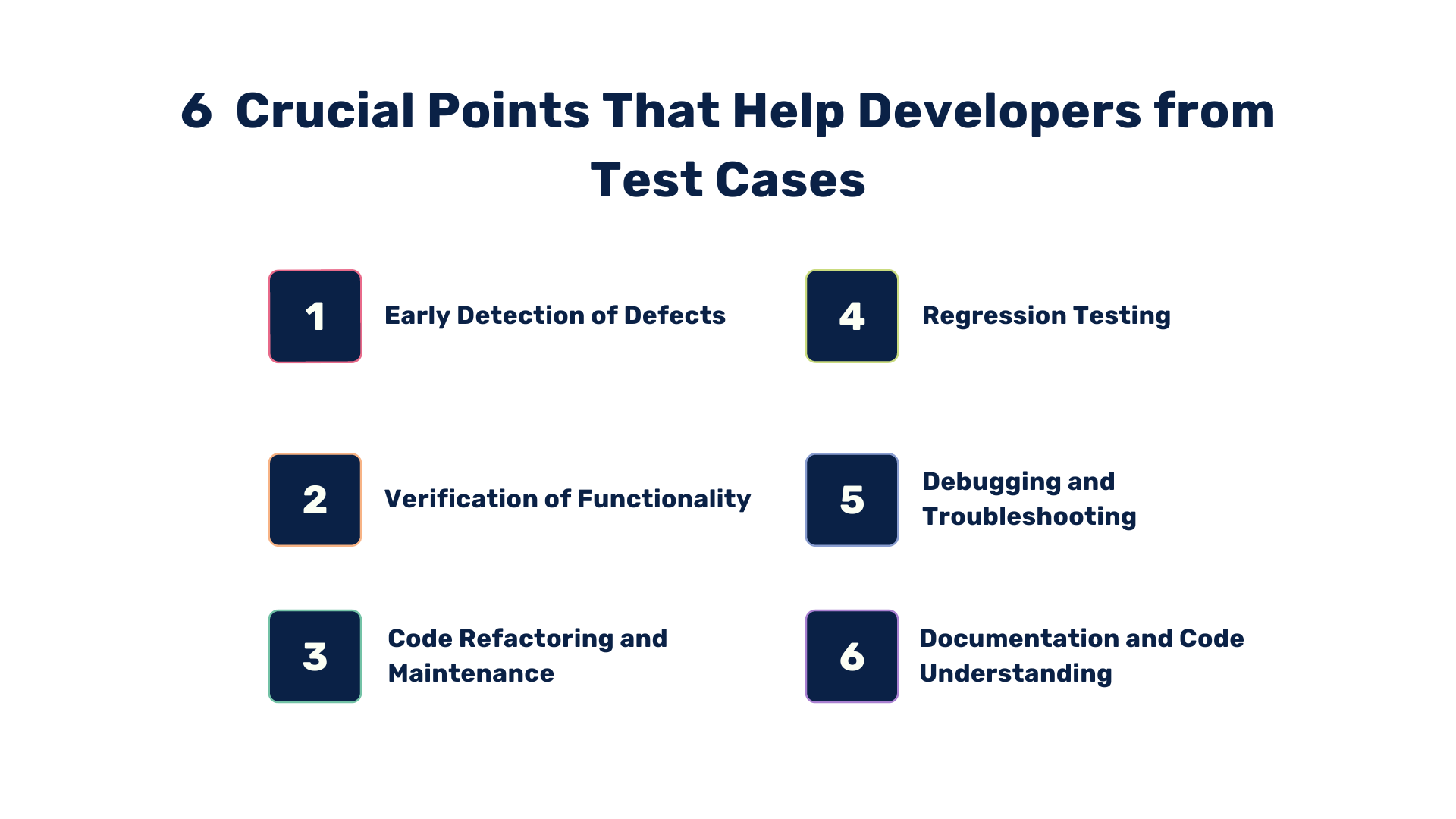 6 Crucial Points That Help Developers from Test Cases

1 Early Detection of Defects

2 Verification of Functionality

3 Code Refactoring and Maintenance

4 Regression Testing

5 Debugging and Troubleshooting

6 Documentation and Code Understanding